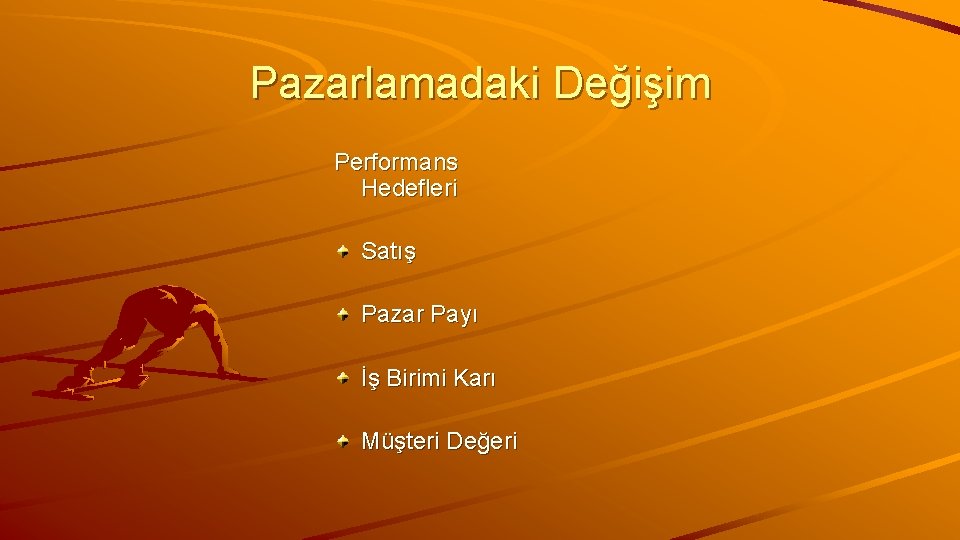 Pazarlamadaki Değişim

Performans Hedefleri

Satış

Pazar Payı

İş Birimi Karı

Müşteri Değeri